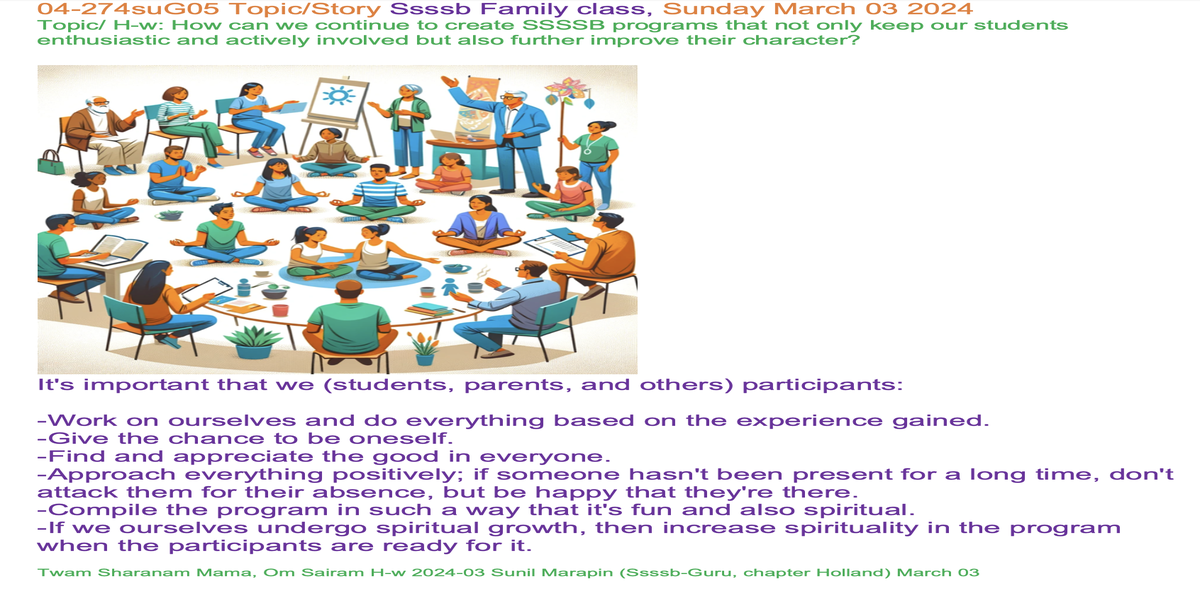 04-274suG05 Topic/Story Ssssb Family class, Sunday March 03 2024
Topic/ H-w: How can we continue to create SSSSB programs that not only keep our students enthusiastic and actively involved but also further improve their character?

It's important that we (students, parents, and others) participants:

-Work on ourselves and do everything based on the experience gained.
-Give the chance to be oneself.
-Find and appreciate the good in everyone.
-Approach everything positively; if someone hasn't been present for a long time, don't attack them for their absence, but be happy that they're there.
-Compile the program in such a way that it's fun and also spiritual.
-If we ourselves undergo spiritual growth, then increase spirituality in the program when the participants are ready for it.

Twam Sharanam Mama, Om Sairam H-w 2024-03 Sunil Marapin (Ssssb-Guru, chapter Holland) March 03